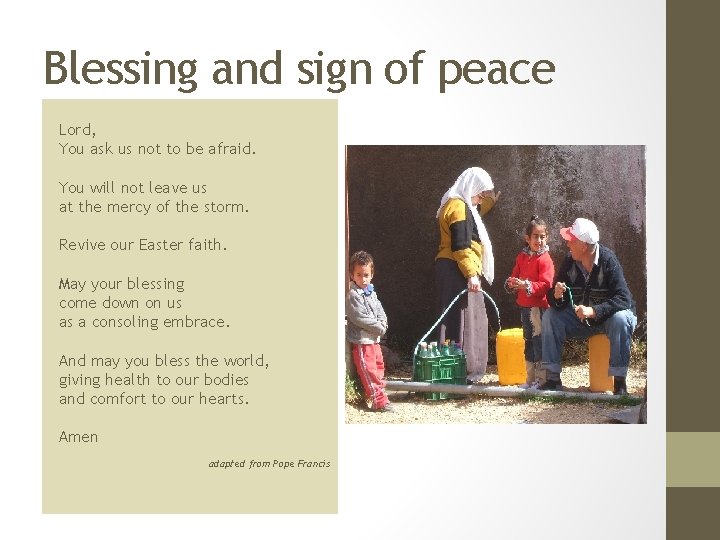 Blessing and sign of peace

Lord,
You ask us not to be afraid.

You will not leave us
at the mercy of the storm.

Revive our Easter faith.

May your blessing
come down on us
as a consoling embrace.

And may you bless the world,
giving health to our bodies
and comfort to our hearts.

Amen

adapted from Pope Francis